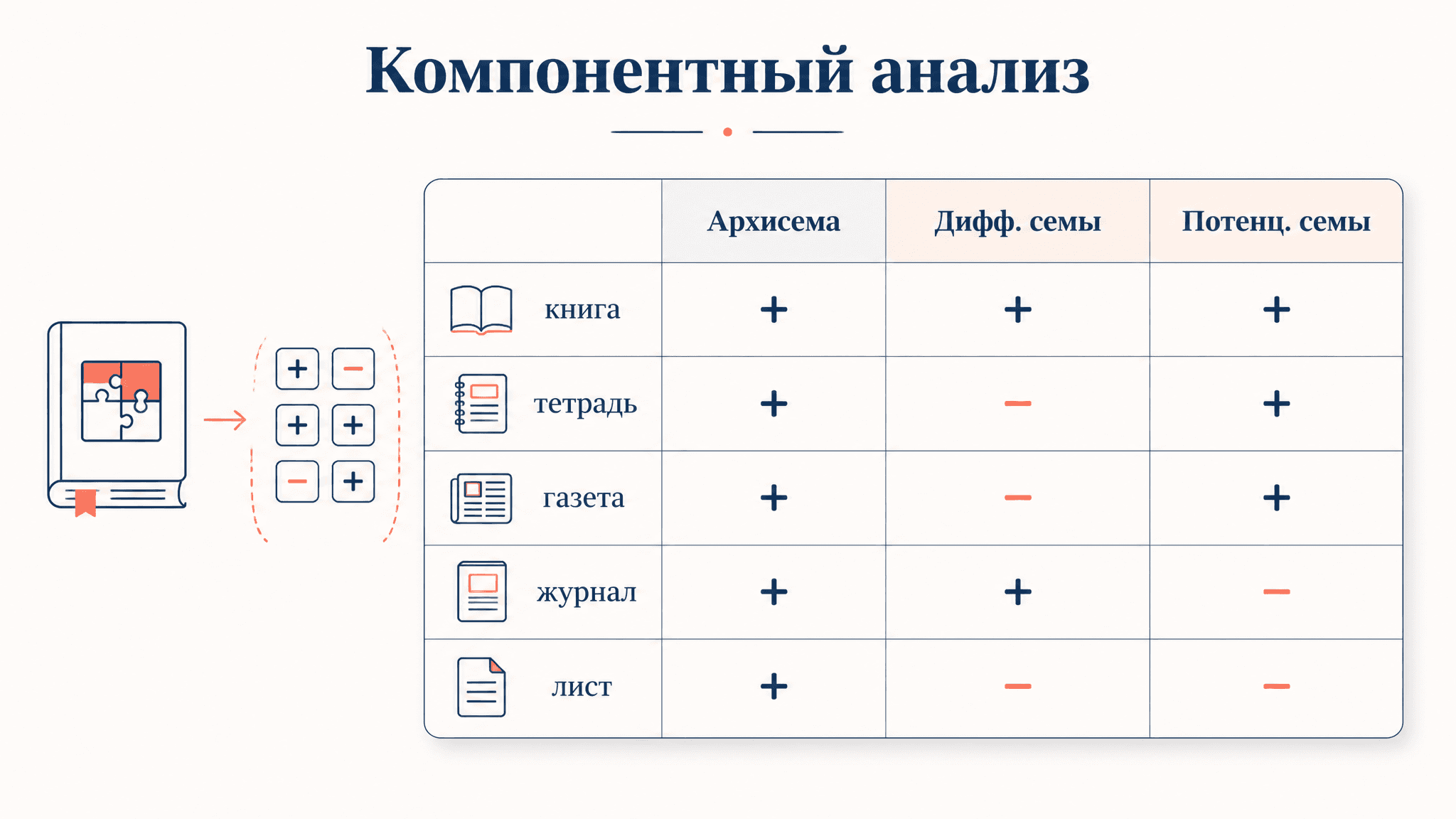 Компонентный анализ

+ −
+ +
− +

|  | Архисема | Дифф. семы | Потенц. семы |
|---|---|---|---|
| книга | + | + | + |
| тетрадь | + | − | + |
| газета | + | − | + |
| журнал | + | + | − |
| лист | + | − | − |